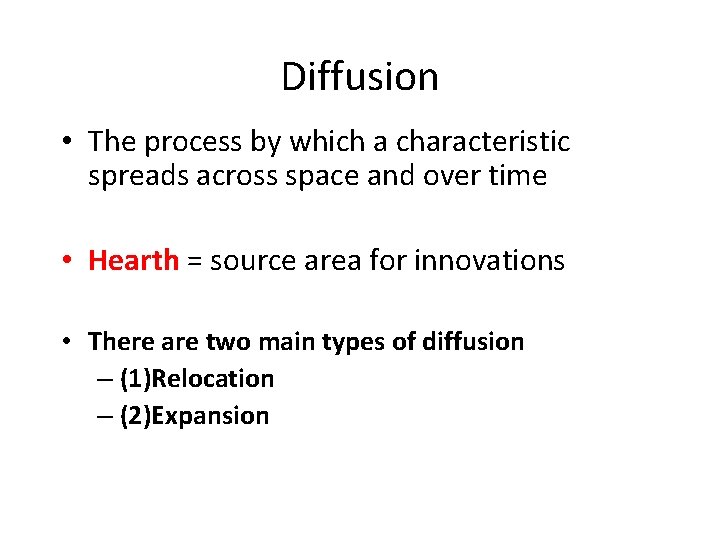 Diffusion

• The process by which a characteristic spreads across space and over time

• Hearth = source area for innovations

• There are two main types of diffusion
– (1)Relocation
– (2)Expansion